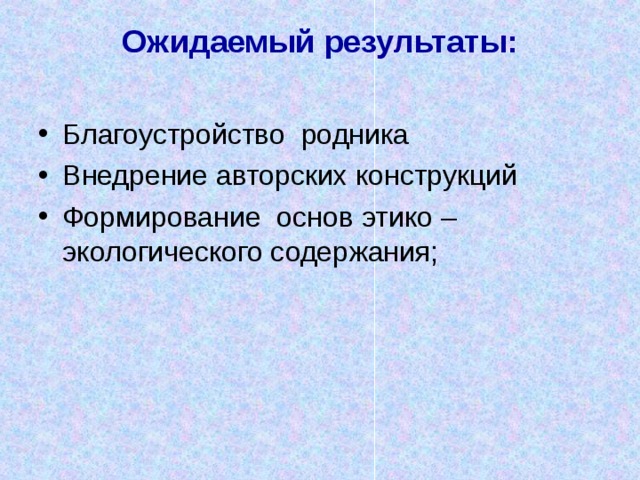 Ожидаемый результаты:

• Благоустройство родника
• Внедрение авторских конструкций
• Формирование основ этико – экологического содержания;